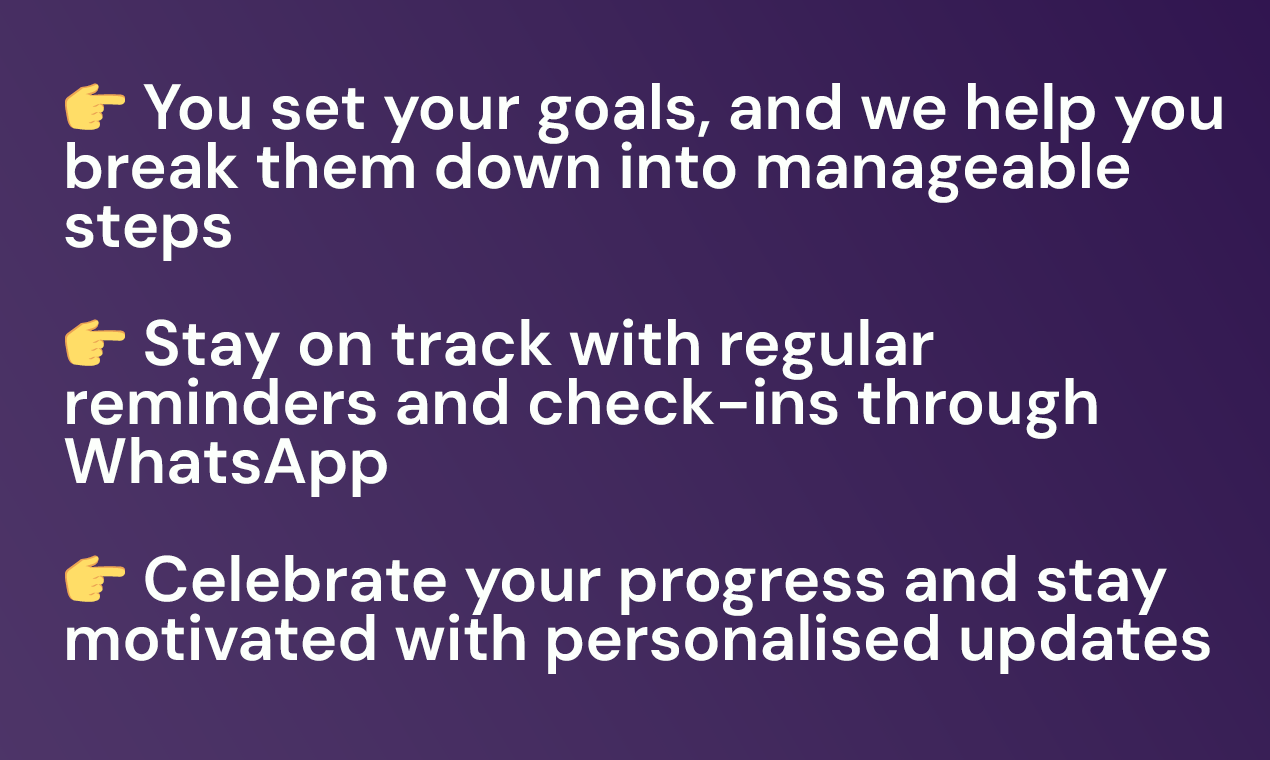 👉 You set your goals, and we help you break them down into manageable steps

👉 Stay on track with regular reminders and check-ins through WhatsApp

👉 Celebrate your progress and stay motivated with personalised updates